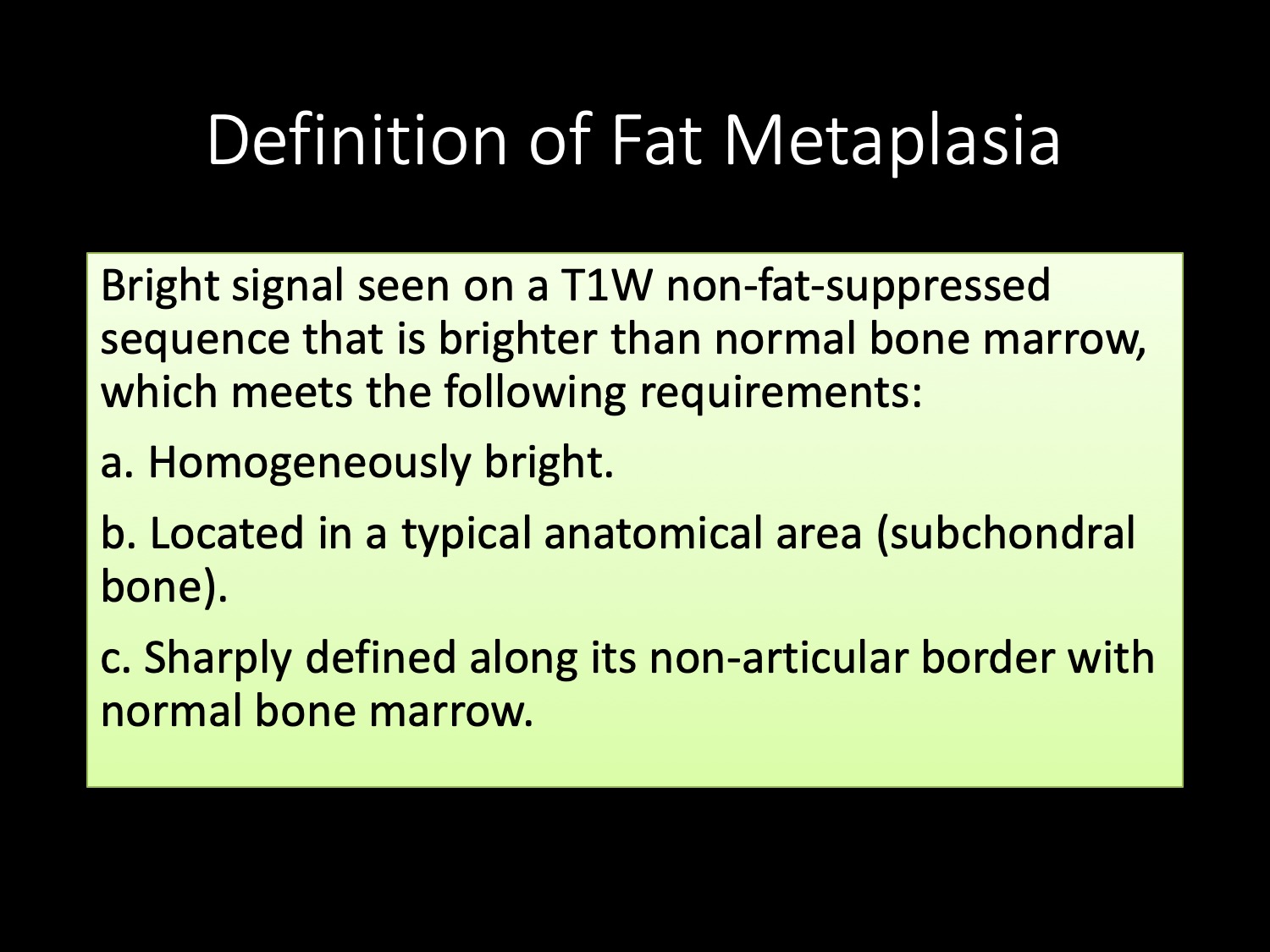 Definition of Fat Metaplasia

Bright signal seen on a T1W non-fat-suppressed sequence that is brighter than normal bone marrow, which meets the following requirements:

a. Homogeneously bright.

b. Located in a typical anatomical area (subchondral bone).

c. Sharply defined along its non-articular border with normal bone marrow.